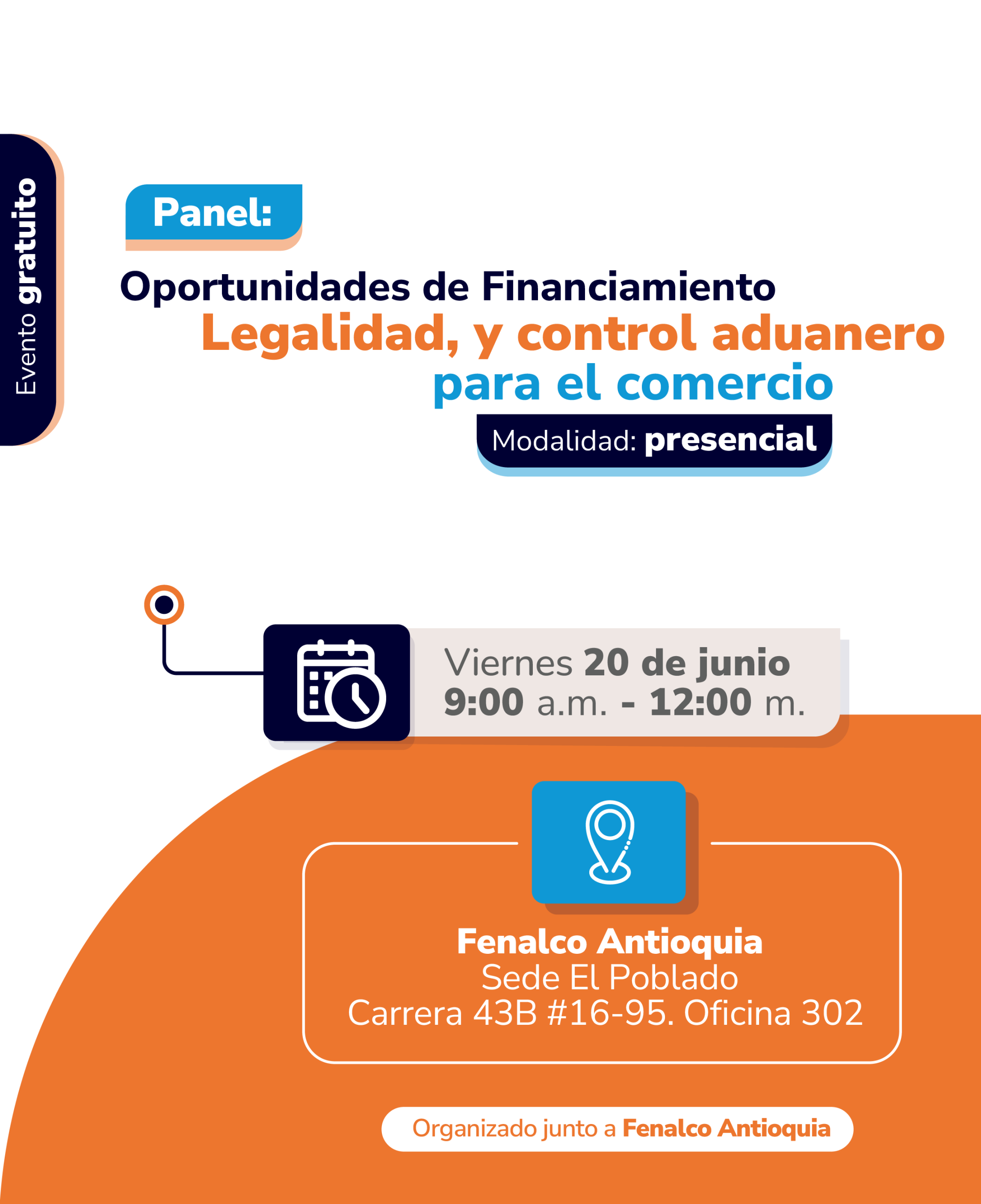 Evento gratuito

Panel:

Oportunidades de Financiamiento
Legalidad, y control aduanero
para el comercio

Modalidad: presencial

Viernes 20 de junio
9:00 a.m. - 12:00 m.

Fenalco Antioquia
Sede El Poblado
Carrera 43B #16-95. Oficina 302

Organizado junto a Fenalco Antioquia